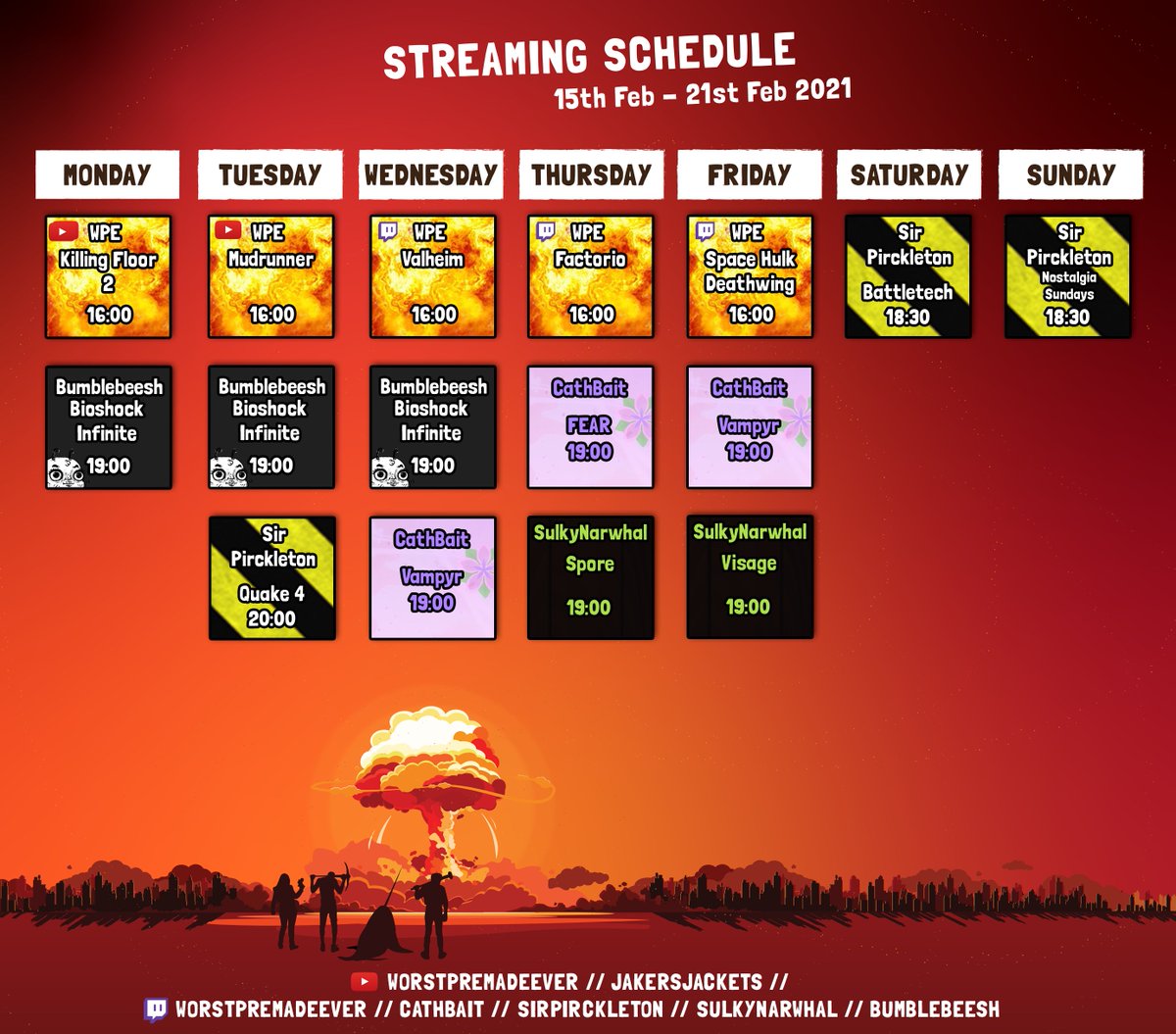 STREAMING SCHEDULE
15th Feb - 21st Feb 2021

| MONDAY | TUESDAY | WEDNESDAY | THURSDAY | FRIDAY | SATURDAY | SUNDAY |
|---|---|---|---|---|---|---|
| WPE Killing Floor 2 16:00 | WPE Mudrunner 16:00 | WPE Valheim 16:00 | WPE Factorio 16:00 | WPE Space Hulk Deathwing 16:00 | Sir Pirckleton Battletech 18:30 | Sir Pirckleton Nostalgia Sundays 18:30 |
| Bumblebeesh Bioshock Infinite 19:00 | Bumblebeesh Bioshock Infinite 19:00 | Bumblebeesh Bioshock Infinite 19:00 | CathBait FEAR 19:00 | CathBait Vampyr 19:00 | | |
| | Sir Pirckleton Quake 4 20:00 | CathBait Vampyr 19:00 | SulkyNarwhal Spore 19:00 | SulkyNarwhal Visage 19:00 | | |

WORSTPREMADEEVER // JAKERSJACKETS //
WORSTPREMADEEVER // CATHBAIT // SIRPIRCKLETON // SULKYNARWHAL // BUMBLEBEESH